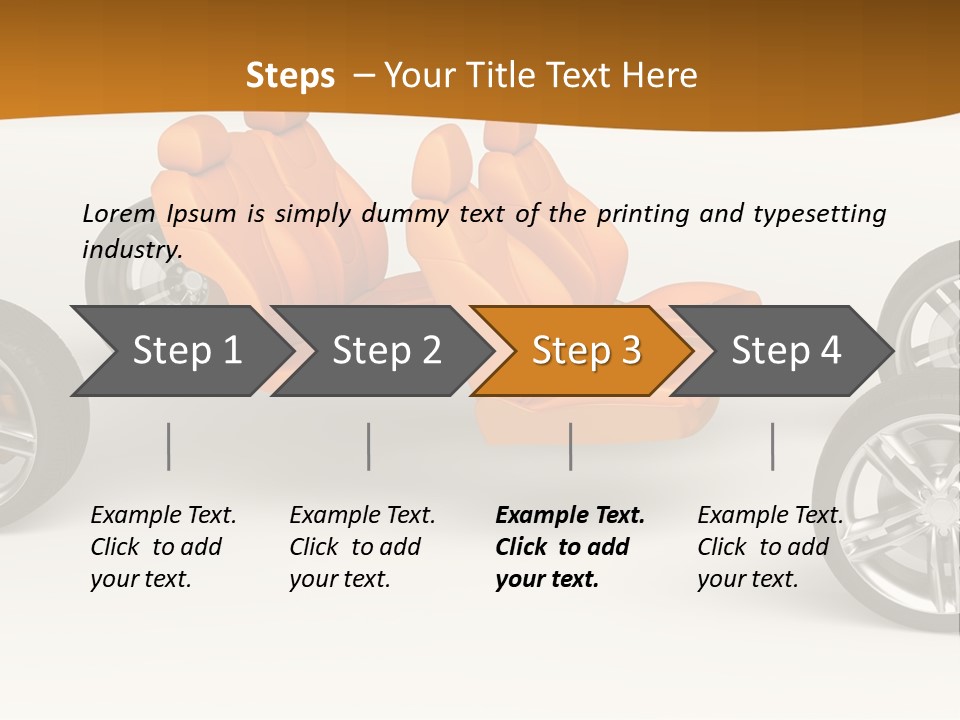 Steps – Your Title Text Here

Lorem Ipsum is simply dummy text of the printing and typesetting industry.

Step 1

Step 2

Step 3

Step 4

Example Text. Click to add your text.

Example Text. Click to add your text.

Example Text. Click to add your text.

Example Text. Click to add your text.